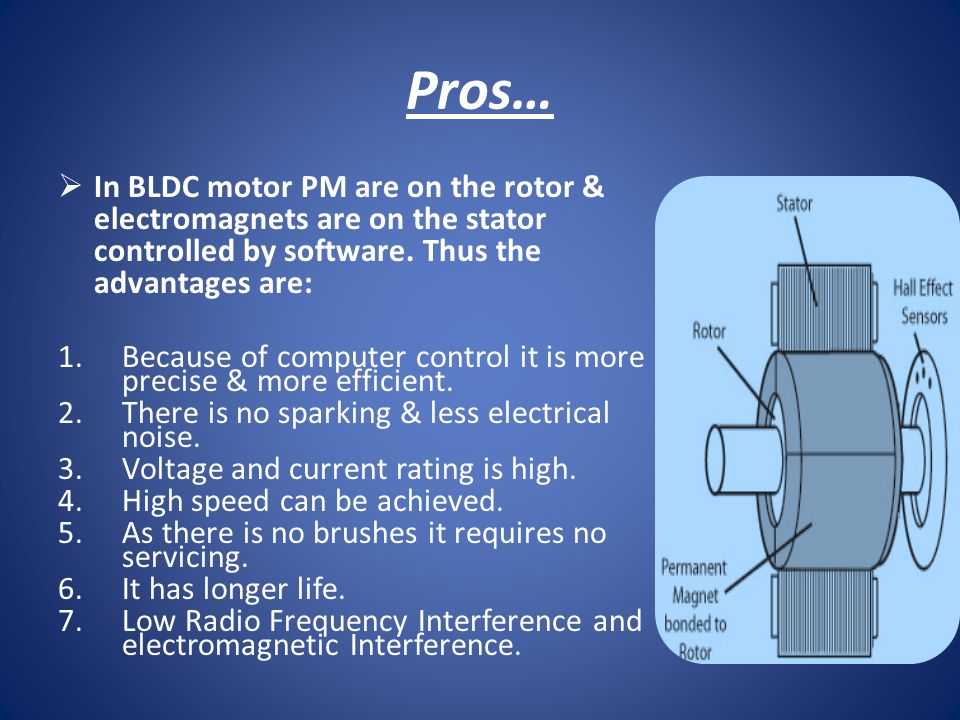 Pros…

➢ In BLDC motor PM are on the rotor & electromagnets are on the stator controlled by software. Thus the advantages are:

1. Because of computer control it is more precise & more efficient.
2. There is no sparking & less electrical noise.
3. Voltage and current rating is high.
4. High speed can be achieved.
5. As there is no brushes it requires no servicing.
6. It has longer life.
7. Low Radio Frequency Interference and electromagnetic Interference.

Stator
Hall Effect Sensors
Rotor
Permanent Magnet bonded to Rotor